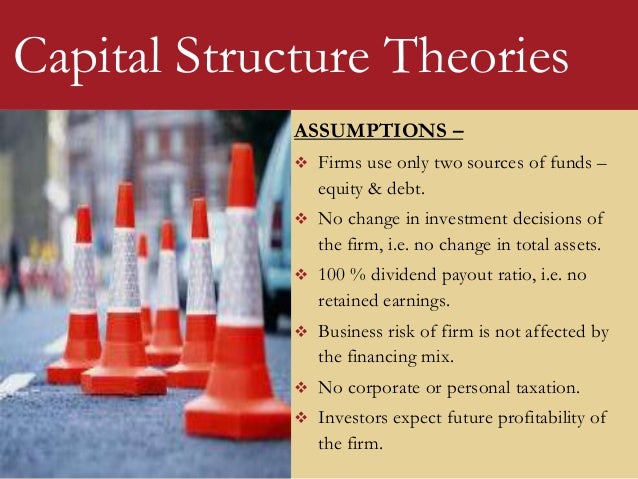 Capital Structure Theories

ASSUMPTIONS –

❖ Firms use only two sources of funds – equity & debt.
❖ No change in investment decisions of the firm, i.e. no change in total assets.
❖ 100 % dividend payout ratio, i.e. no retained earnings.
❖ Business risk of firm is not affected by the financing mix.
❖ No corporate or personal taxation.
❖ Investors expect future profitability of the firm.